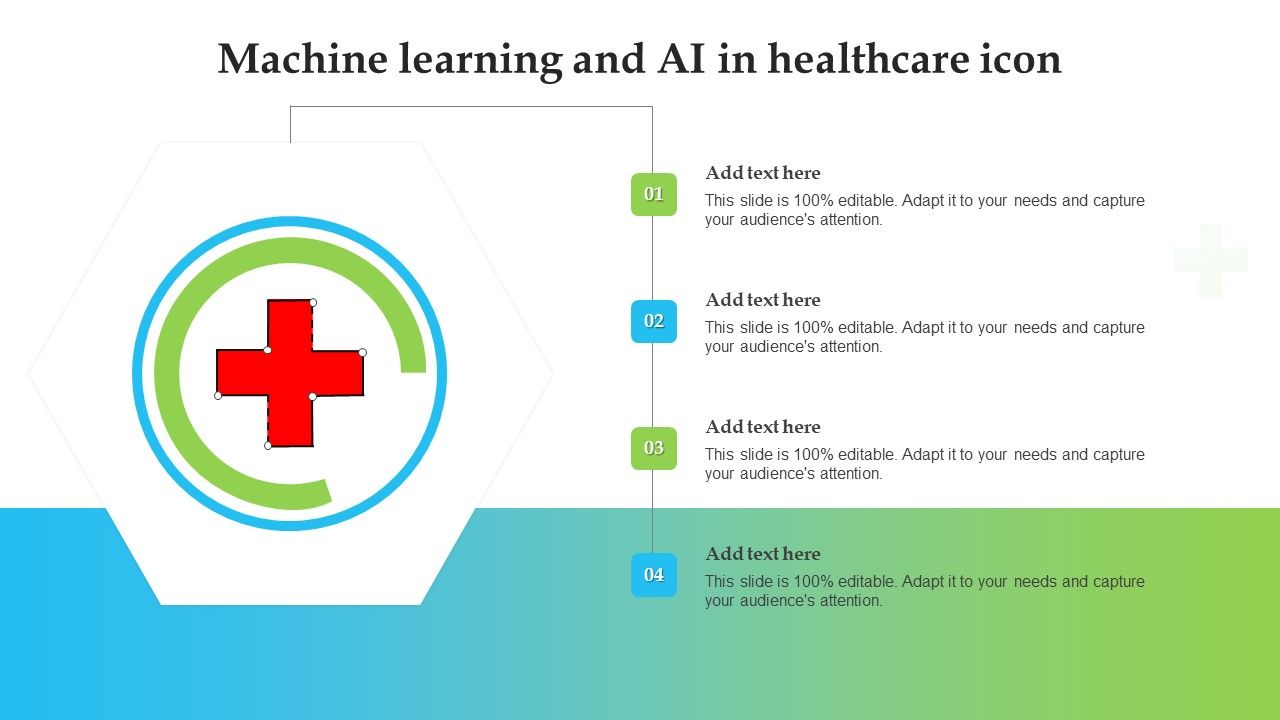 Machine learning and AI in healthcare icon

01
Add text here
This slide is 100% editable. Adapt it to your needs and capture your audience's attention.

02
Add text here
This slide is 100% editable. Adapt it to your needs and capture your audience's attention.

03
Add text here
This slide is 100% editable. Adapt it to your needs and capture your audience's attention.

04
Add text here
This slide is 100% editable. Adapt it to your needs and capture your audience's attention.